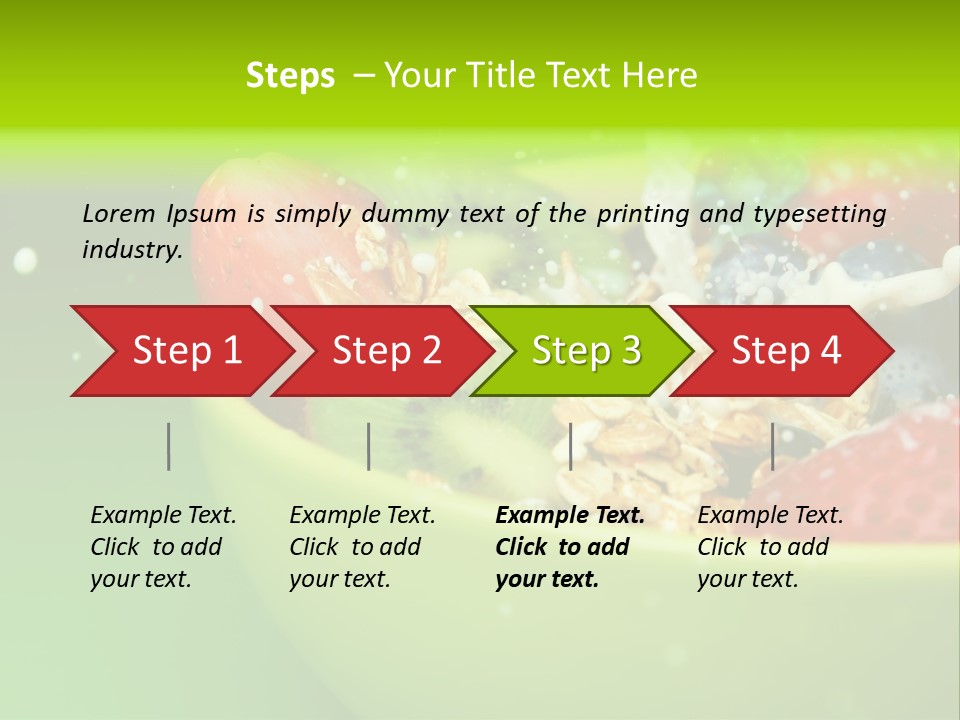 Steps – Your Title Text Here

Lorem Ipsum is simply dummy text of the printing and typesetting industry.

Step 1

Step 2

Step 3

Step 4

Example Text. Click to add your text.

Example Text. Click to add your text.

Example Text. Click to add your text.

Example Text. Click to add your text.